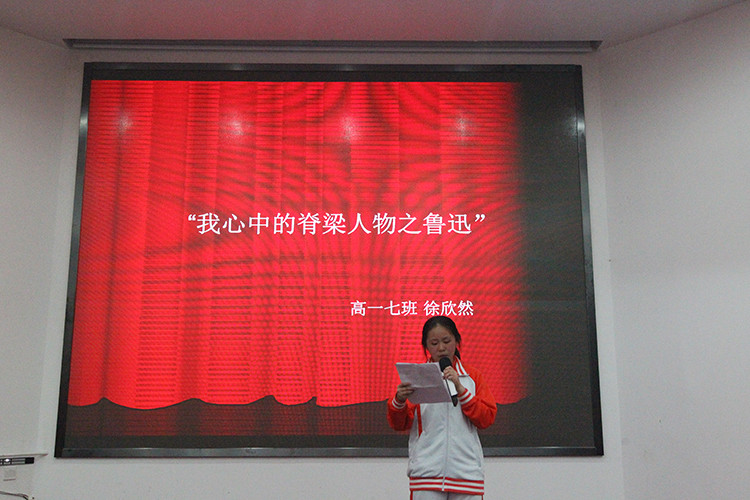 “我心中的脊梁人物之鲁迅”

高一七班 徐欣然